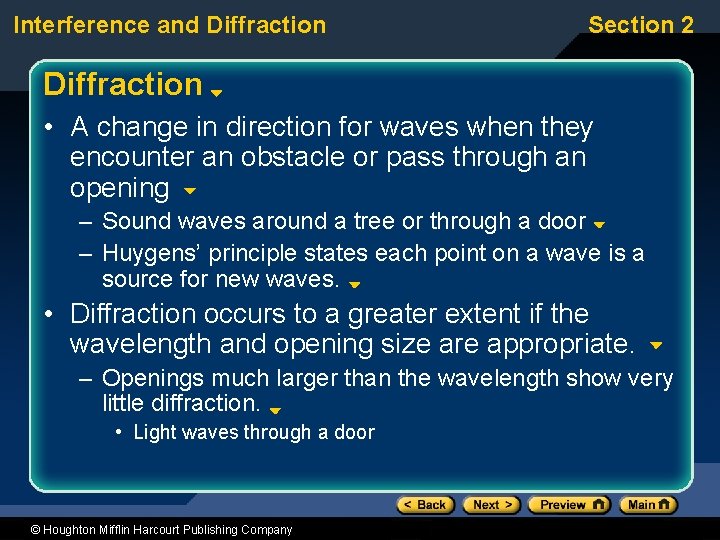 Interference and Diffraction

Section 2

Diffraction

• A change in direction for waves when they encounter an obstacle or pass through an opening

– Sound waves around a tree or through a door

– Huygens' principle states each point on a wave is a source for new waves.

• Diffraction occurs to a greater extent if the wavelength and opening size are appropriate.

– Openings much larger than the wavelength show very little diffraction.

• Light waves through a door

< Back

Next >

Preview

Main

© Houghton Mifflin Harcourt Publishing Company